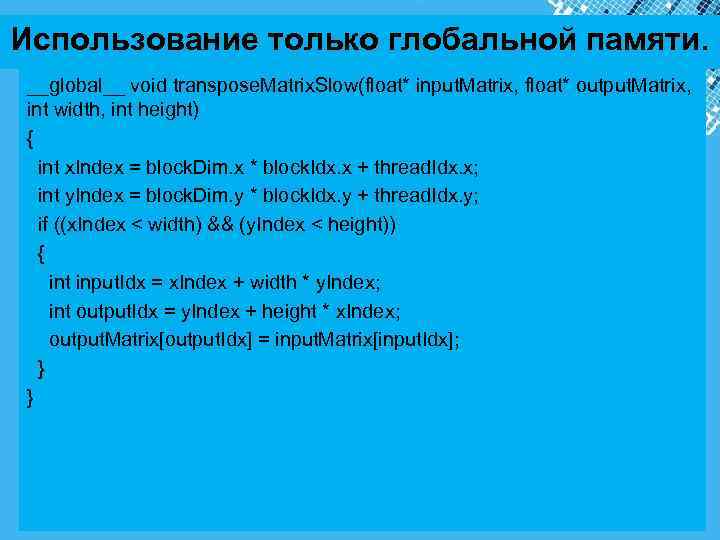 Использование только глобальной памяти.

__global__ void transposeMatrixSlow(float* inputMatrix, float* outputMatrix, int width, int height)
{
int xIndex = blockDim.x * blockIdx.x + threadIdx.x;
int yIndex = blockDim.y * blockIdx.y + threadIdx.y;
if ((xIndex < width) && (yIndex < height))
{
int inputIdx = xIndex + width * yIndex;
int outputIdx = yIndex + height * xIndex;
outputMatrix[outputIdx] = inputMatrix[inputIdx];
}
}